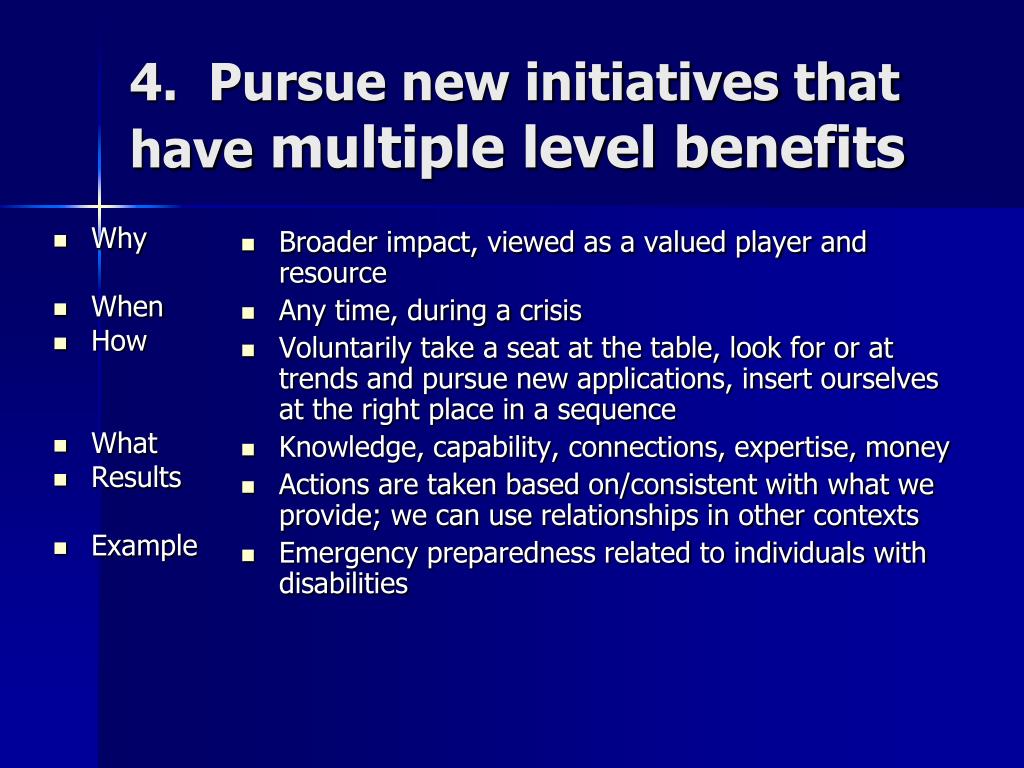 4. Pursue new initiatives that have multiple level benefits

- Why
- When
- How
- What
- Results
- Example

- Broader impact, viewed as a valued player and resource
- Any time, during a crisis
- Voluntarily take a seat at the table, look for or at trends and pursue new applications, insert ourselves at the right place in a sequence
- Knowledge, capability, connections, expertise, money
- Actions are taken based on/consistent with what we provide; we can use relationships in other contexts
- Emergency preparedness related to individuals with disabilities